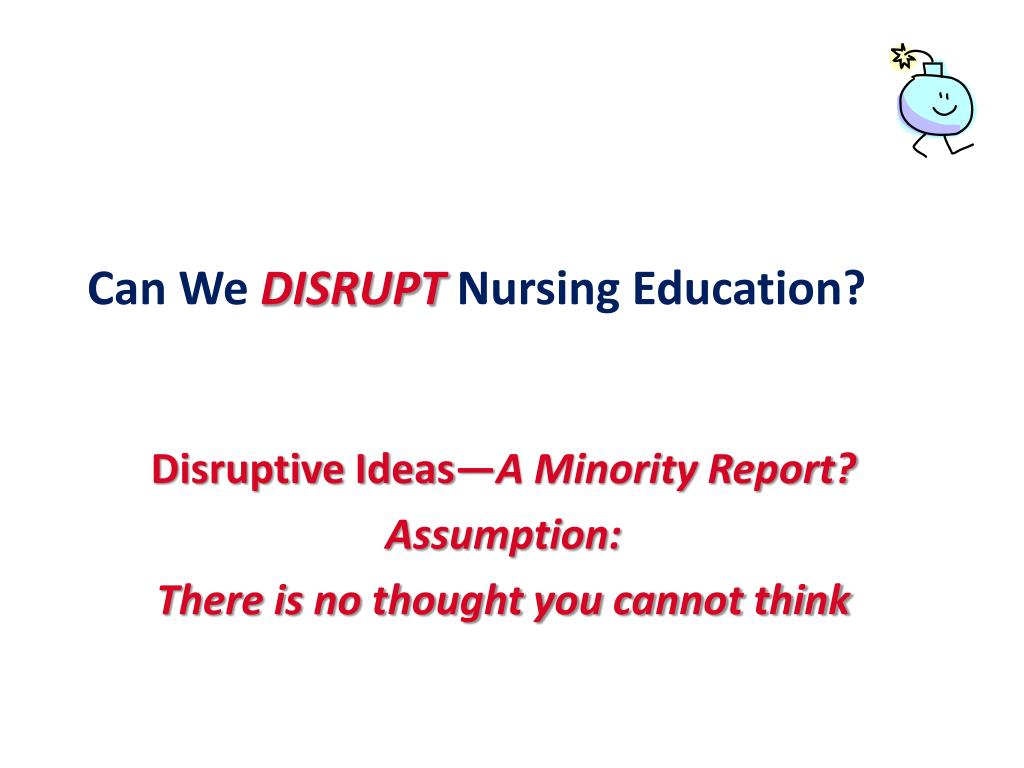 Can We DISRUPT Nursing Education?

Disruptive Ideas—A Minority Report?
Assumption:
There is no thought you cannot think